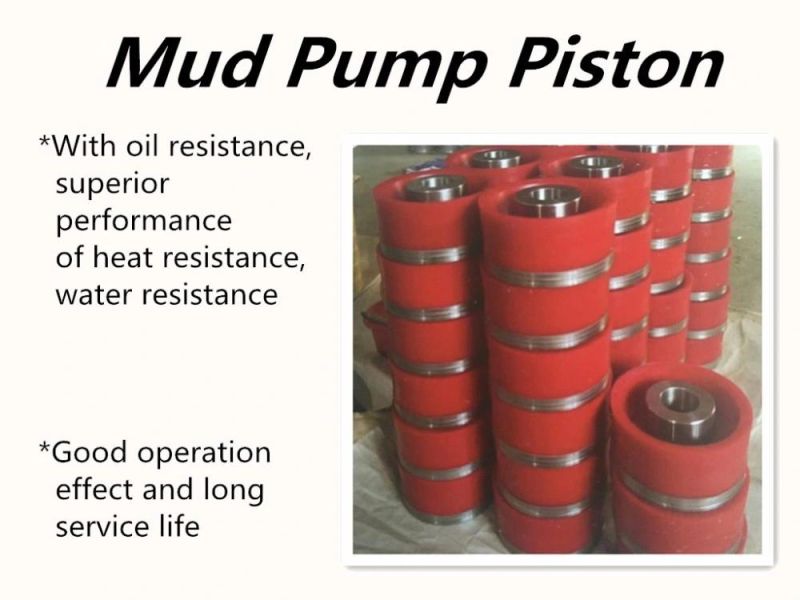 Mud Pump Piston

*With oil resistance, superior performance of heat resistance, water resistance

*Good operation effect and long service life